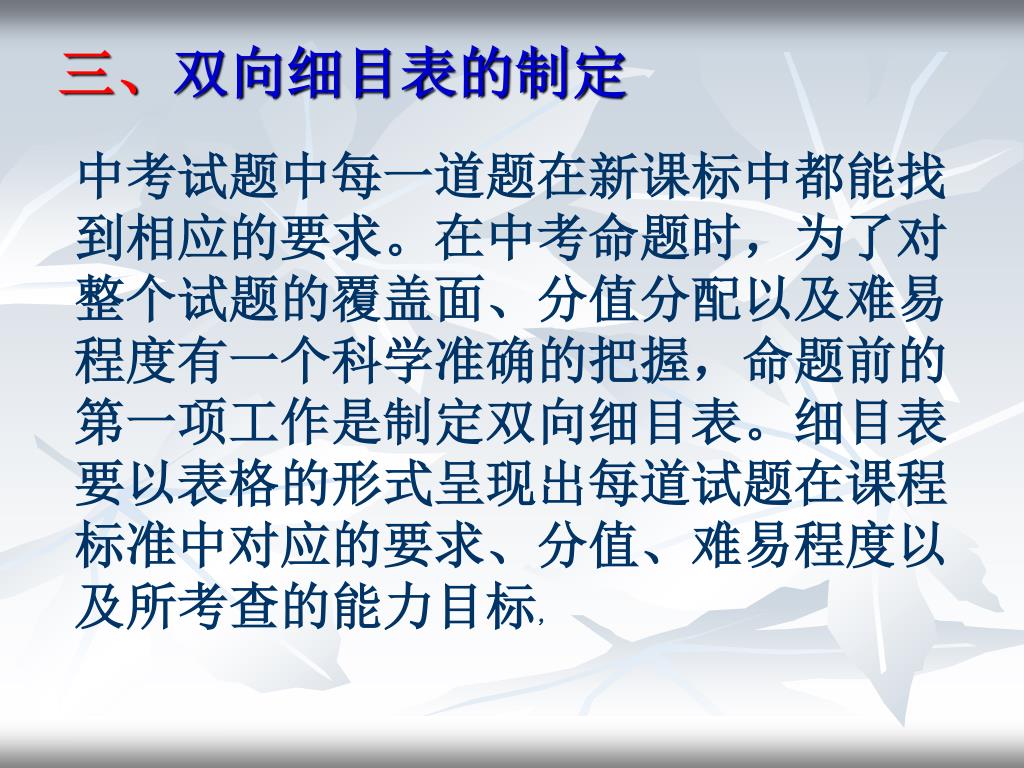 三、双向细目表的制定

中考试题中每一道题在新课标中都能找到相应的要求。在中考命题时，为了对整个试题的覆盖面、分值分配以及难易程度有一个科学准确的把握，命题前的第一项工作是制定双向细目表。细目表要以表格的形式呈现出每道试题在课程标准中对应的要求、分值、难易程度以及所考查的能力目标,